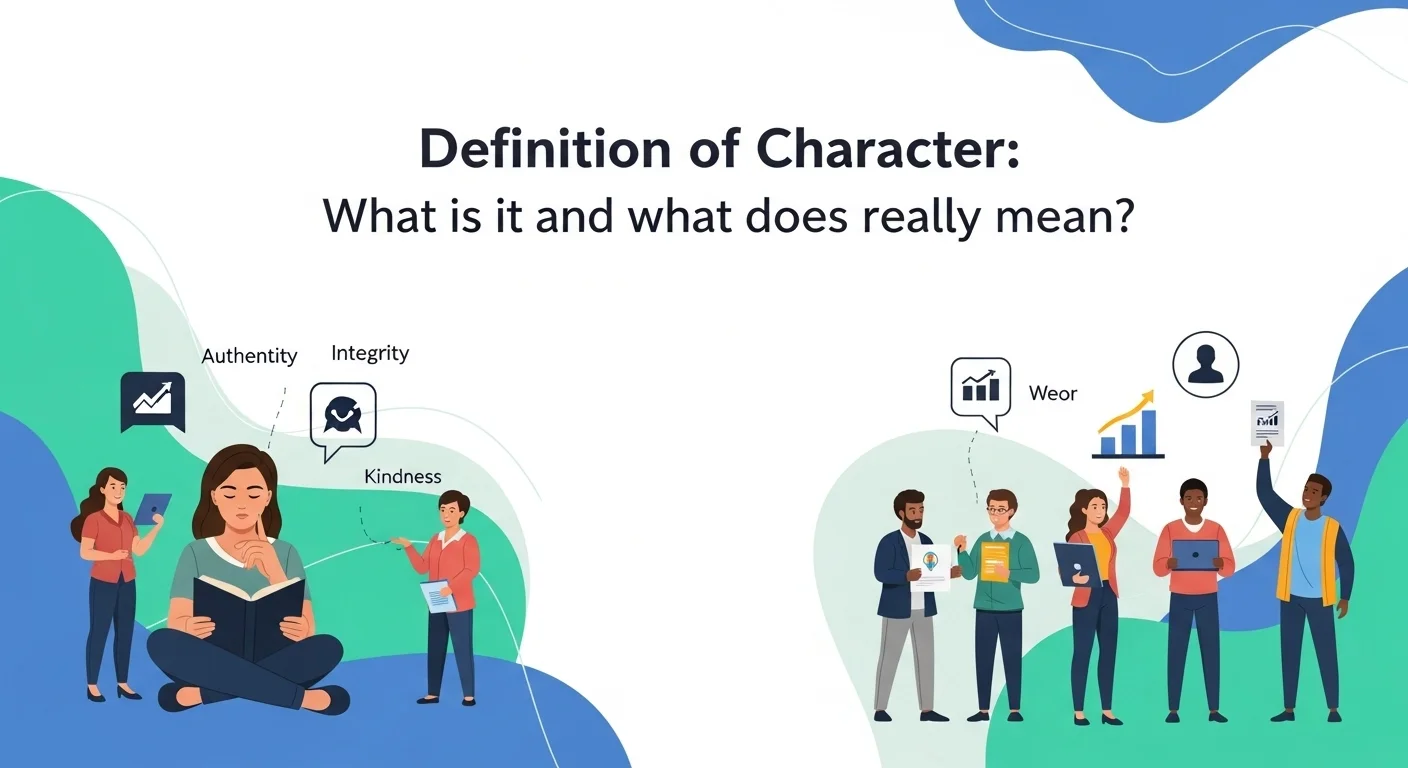 Definition of Character:
What is it and what does really mean?

Authentity

Integrity

Kindness

Weor